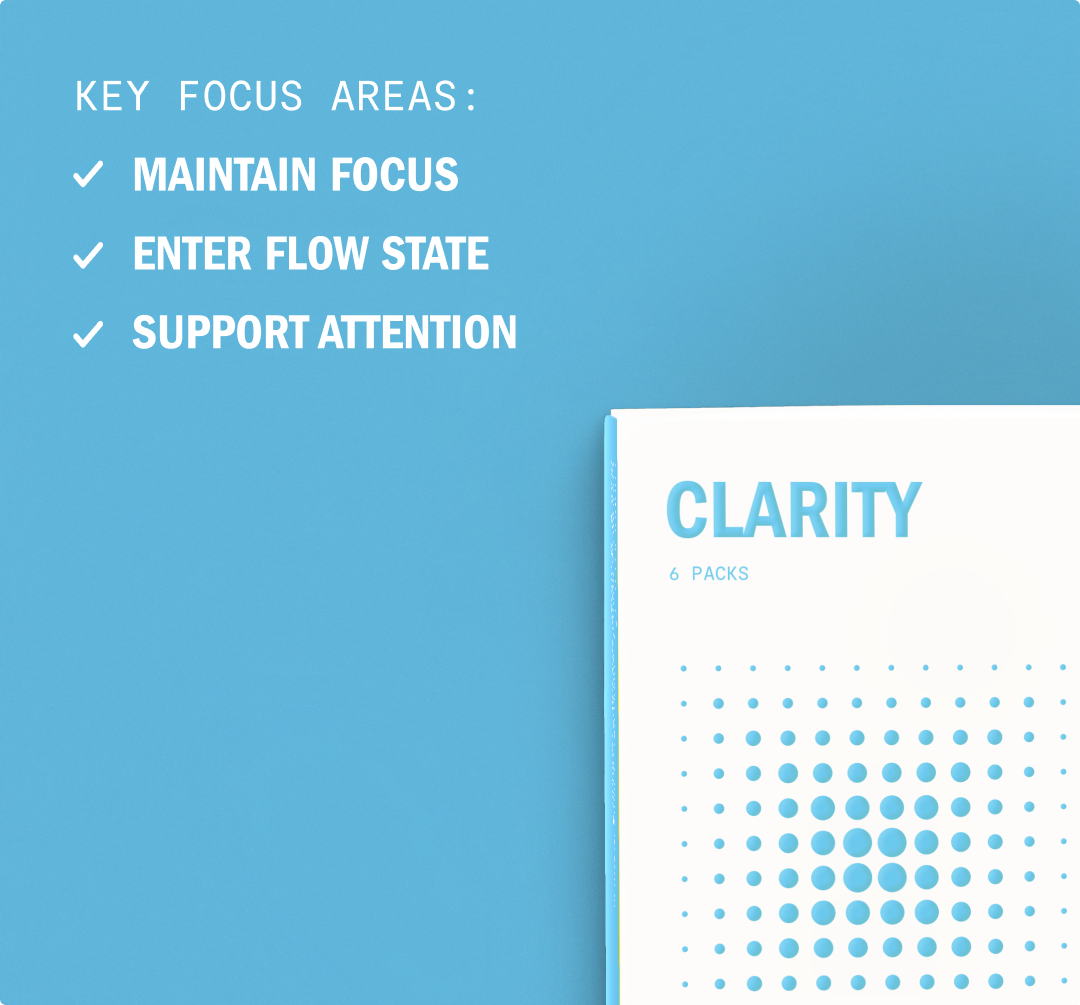 KEY FOCUS AREAS:

✓ MAINTAIN FOCUS

✓ ENTER FLOW STATE

✓ SUPPORT ATTENTION

CLARITY

6 PACKS